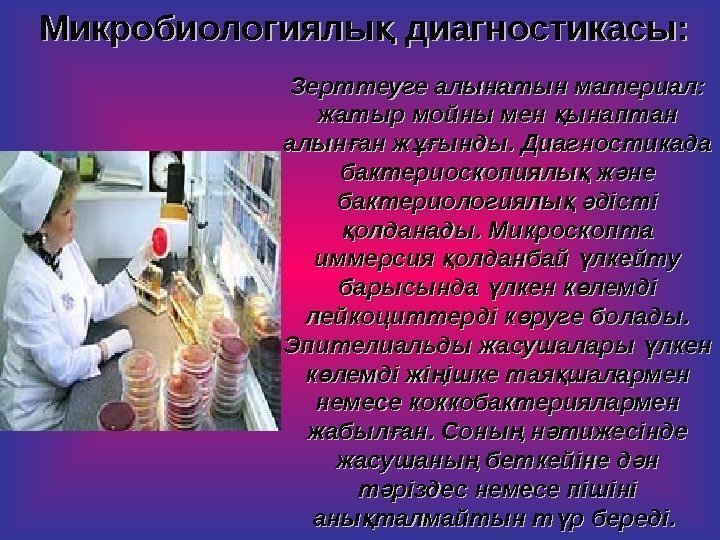 Микробиологиялық диагностикасы:

Зерттеуге алынатын материал: жатыр мойны мен қынаптан алынған жұғынды. Диагностикада бактериоскопиялық және бактериологиялық әдісті қолданады. Микроскопта иммерсия қолданбай үлкейту барысында үлкен көлемді лейкоциттерді көруге болады. Эпителиальды жасушалары үлкен көлемді жіңішке таяқшалармен немесе коккобактериялармен жабылған. Соның нәтижесінде жасушаның беткейіне дән тәріздес немесе пішіні анықталмайтын түр береді.